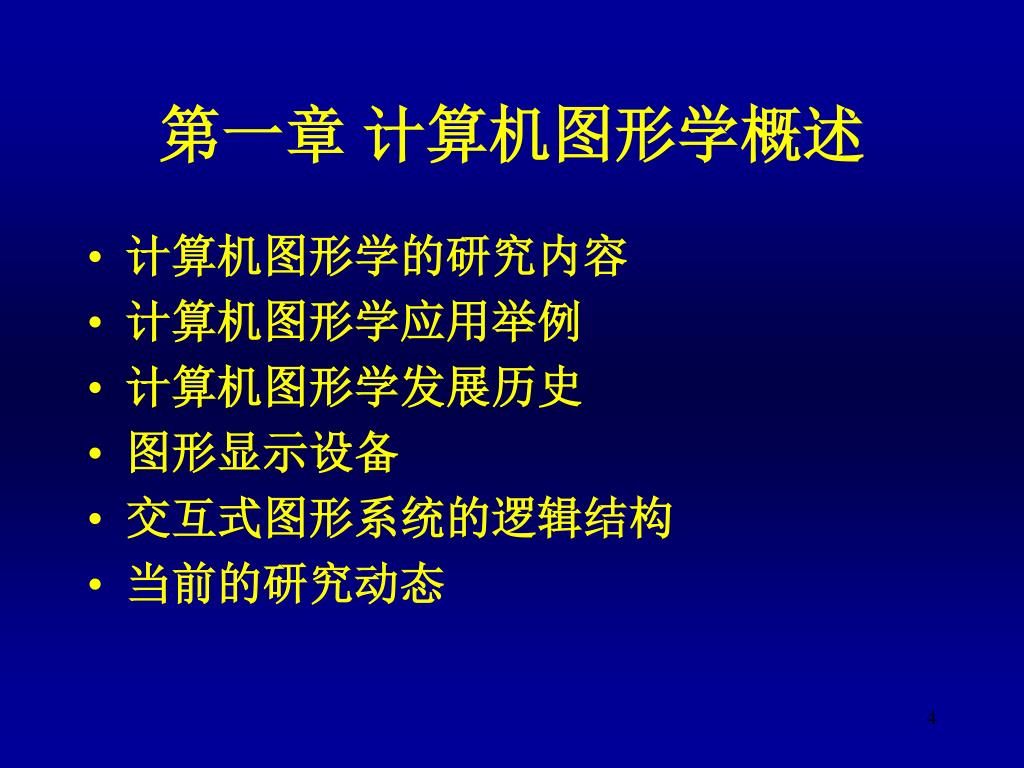 第一章 计算机图形学概述

• 计算机图形学的研究内容
• 计算机图形学应用举例
• 计算机图形学发展历史
• 图形显示设备
• 交互式图形系统的逻辑结构
• 当前的研究动态

4